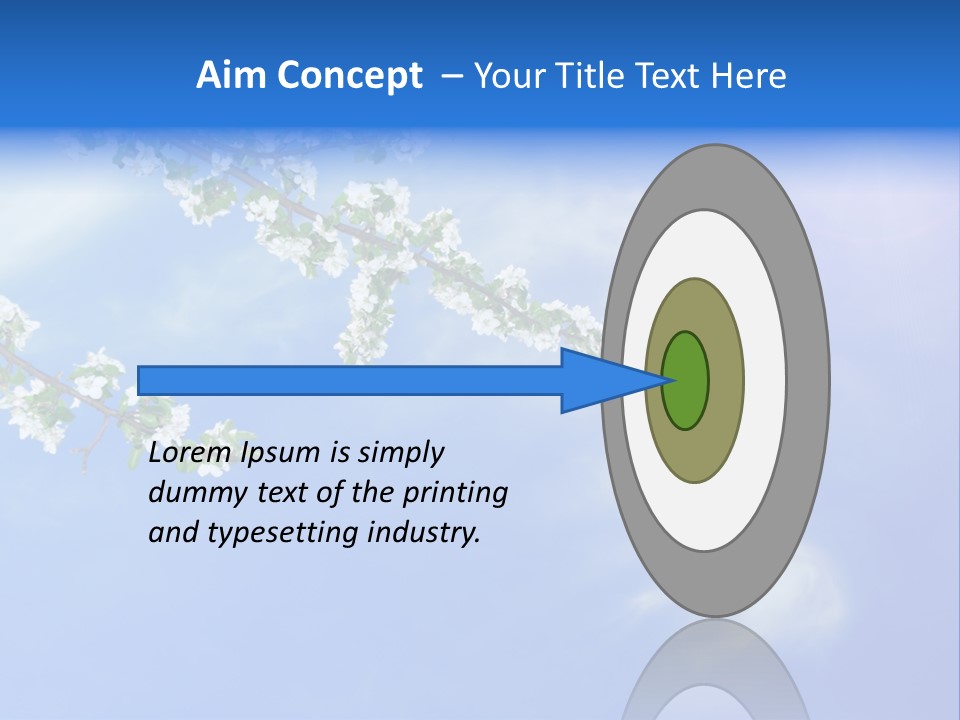 Aim Concept – Your Title Text Here

Lorem Ipsum is simply dummy text of the printing and typesetting industry.